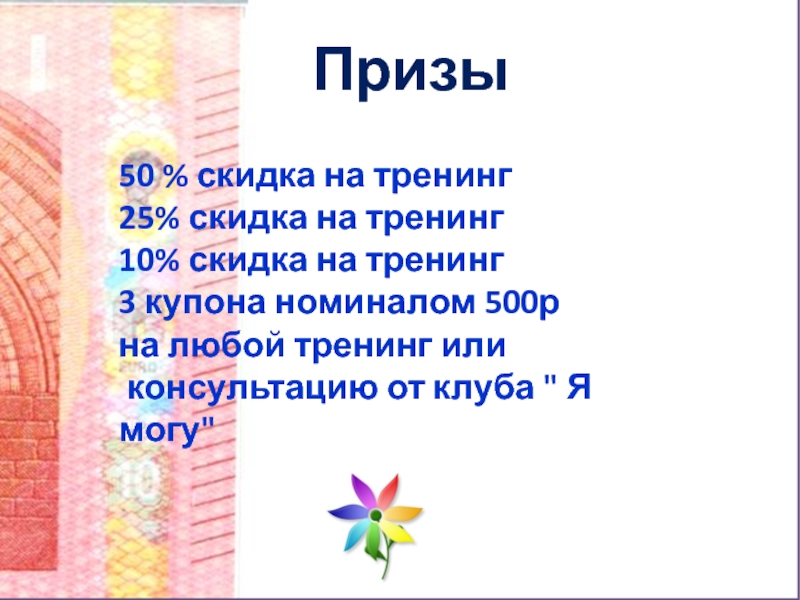 Призы

50 % скидка на тренинг
25% скидка на тренинг
10% скидка на тренинг
3 купона номиналом 500р на любой тренинг или консультацию от клуба " Я могу"